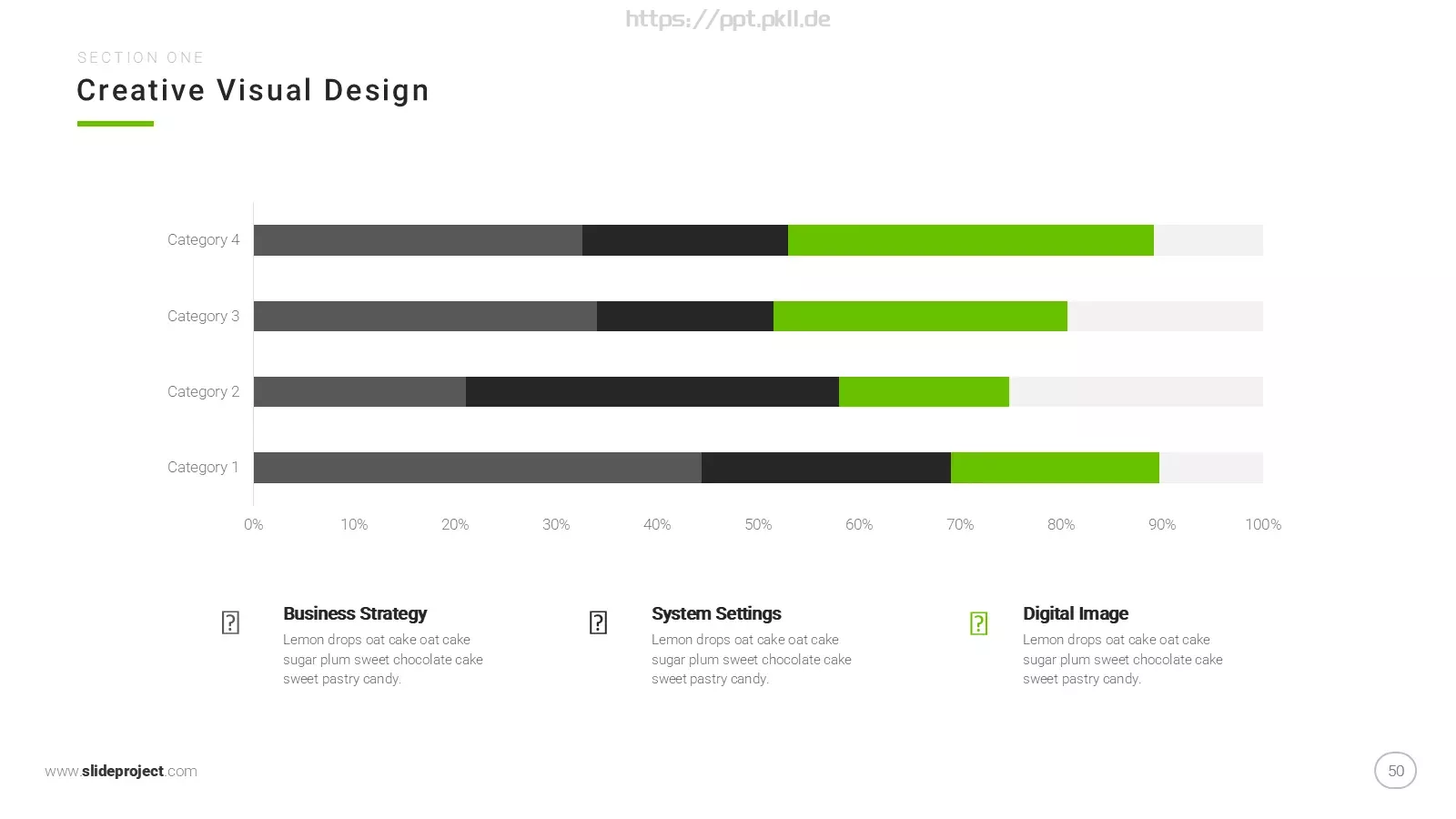 https://ppt.pkll.de

SECTION ONE

Creative Visual Design

Category 4
Category 3
Category 2
Category 1

0% 10% 20% 30% 40% 50% 60% 70% 80% 90% 100%

Business Strategy
Lemon drops oat cake oat cake sugar plum sweet chocolate cake sweet pastry candy.

System Settings
Lemon drops oat cake oat cake sugar plum sweet chocolate cake sweet pastry candy.

Digital Image
Lemon drops oat cake oat cake sugar plum sweet chocolate cake sweet pastry candy.

www.slideproject.com

50